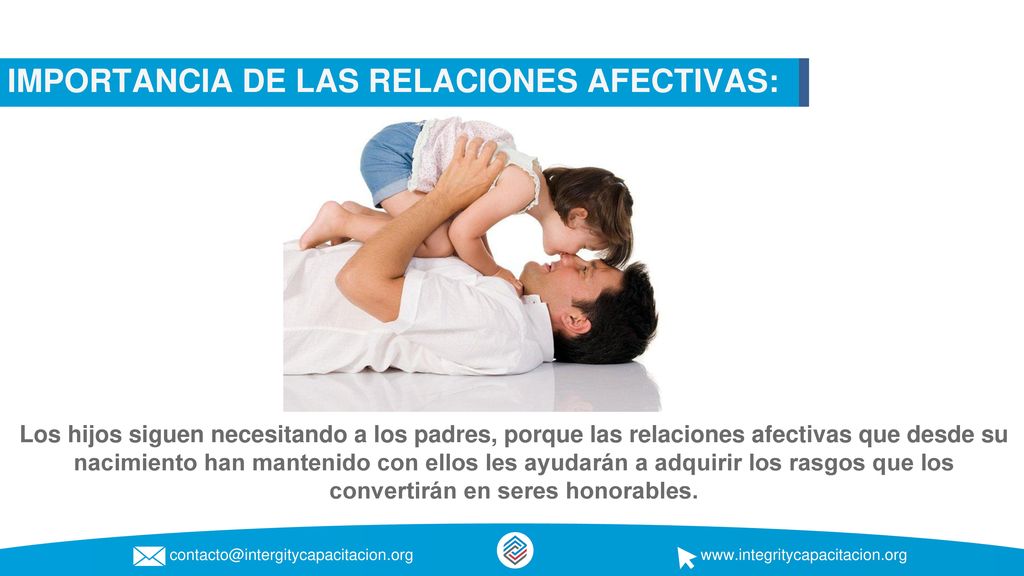 IMPORTANCIA DE LAS RELACIONES AFECTIVAS:

Los hijos siguen necesitando a los padres, porque las relaciones afectivas que desde su nacimiento han mantenido con ellos les ayudarán a adquirir los rasgos que los convertirán en seres honorables.

contacto@intergitycapacitacion.org

www.integritycapacitacion.org